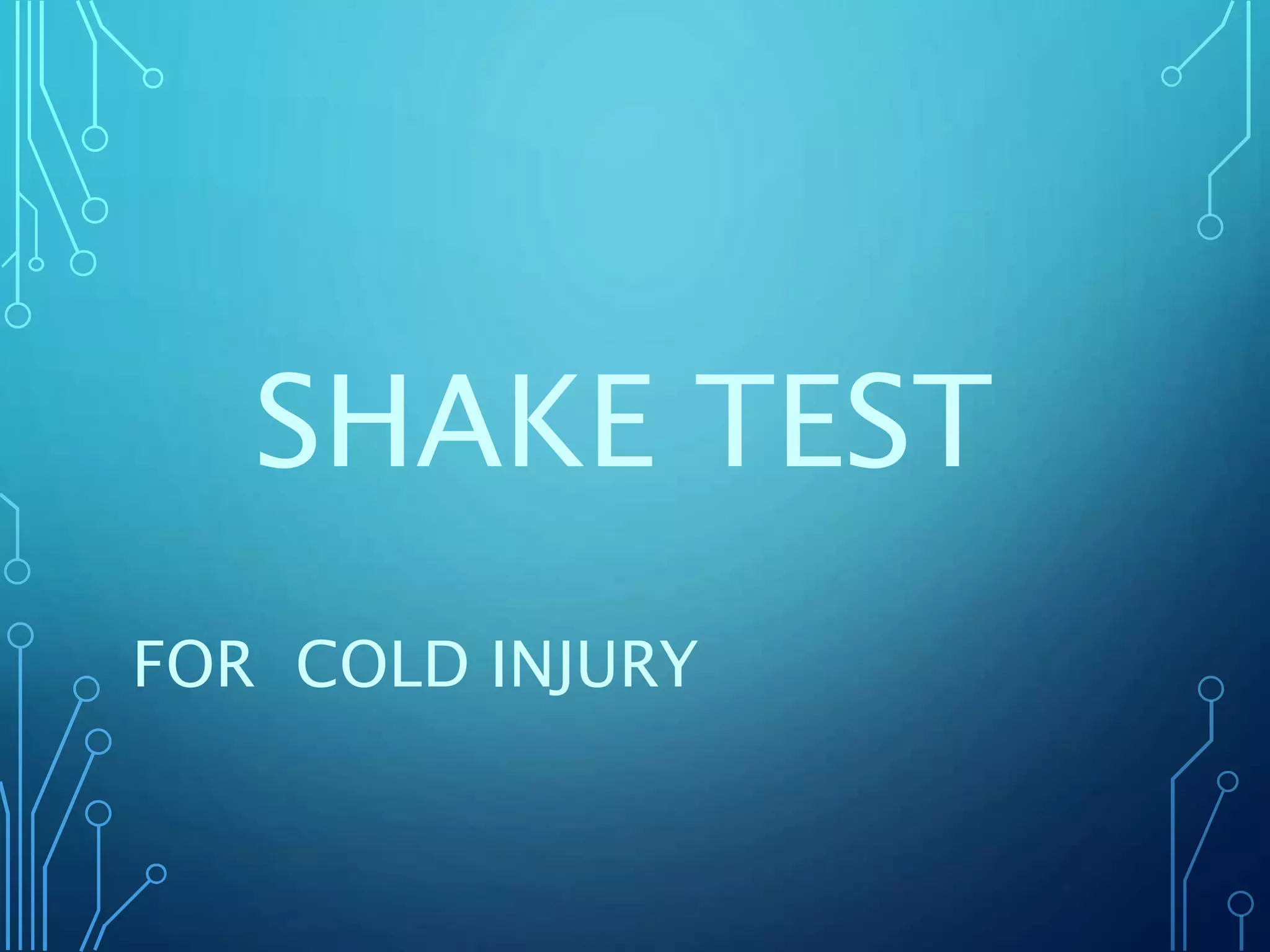 SHAKE TEST

FOR  COLD INJURY